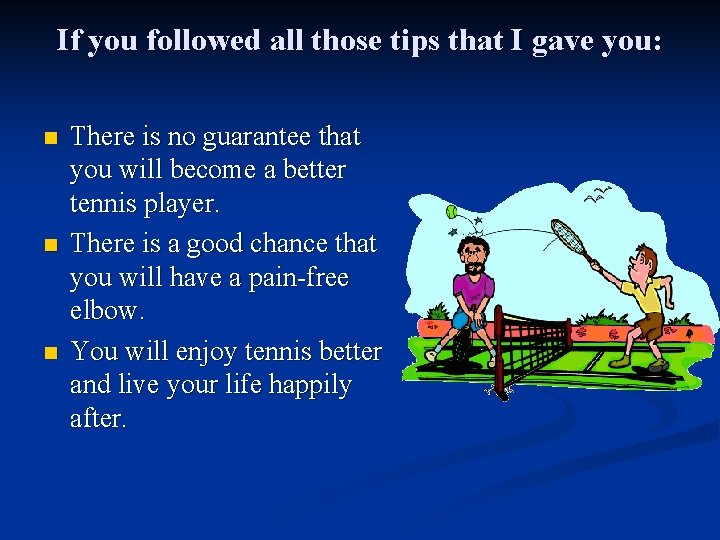 If you followed all those tips that I gave you:

- There is no guarantee that you will become a better tennis player.
- There is a good chance that you will have a pain-free elbow.
- You will enjoy tennis better and live your life happily after.